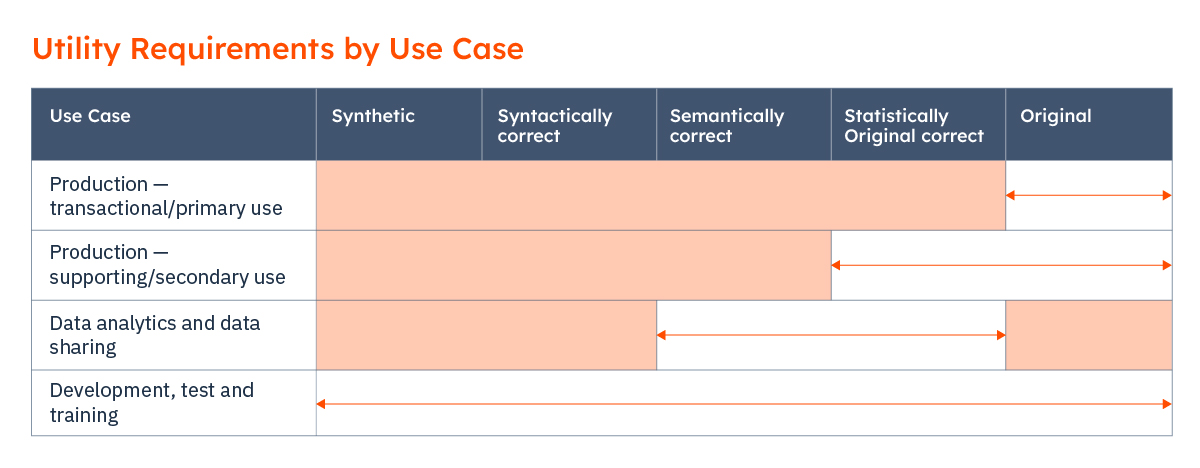 Utility Requirements by Use Case

| Use Case | Synthetic | Syntactically correct | Semantically correct | Statistically Original correct | Original |
|---|---|---|---|---|---|
| Production — transactional/primary use | | | | | |
| Production — supporting/secondary use | | | | | |
| Data analytics and data sharing | | | | | |
| Development, test and training | | | | | |